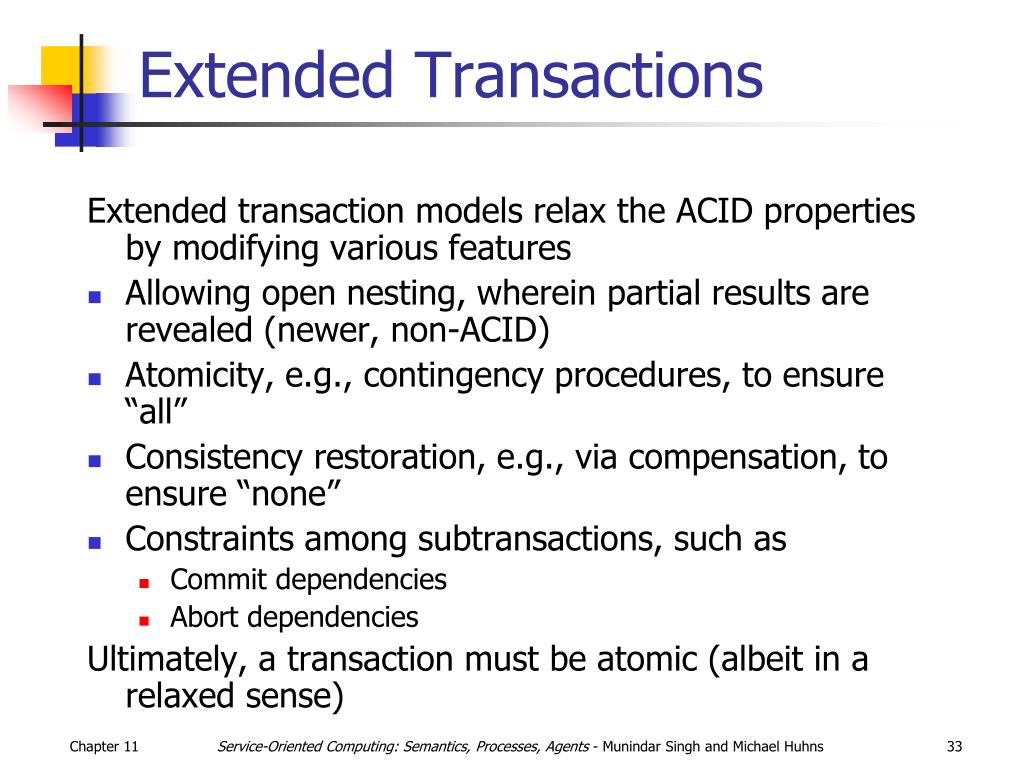 Extended Transactions

Extended transaction models relax the ACID properties by modifying various features

- Allowing open nesting, wherein partial results are revealed (newer, non-ACID)
- Atomicity, e.g., contingency procedures, to ensure “all”
- Consistency restoration, e.g., via compensation, to ensure “none”
- Constraints among subtransactions, such as
  - Commit dependencies
  - Abort dependencies

Ultimately, a transaction must be atomic (albeit in a relaxed sense)

Chapter 11 Service-Oriented Computing: Semantics, Processes, Agents - Munindar Singh and Michael Huhns 33